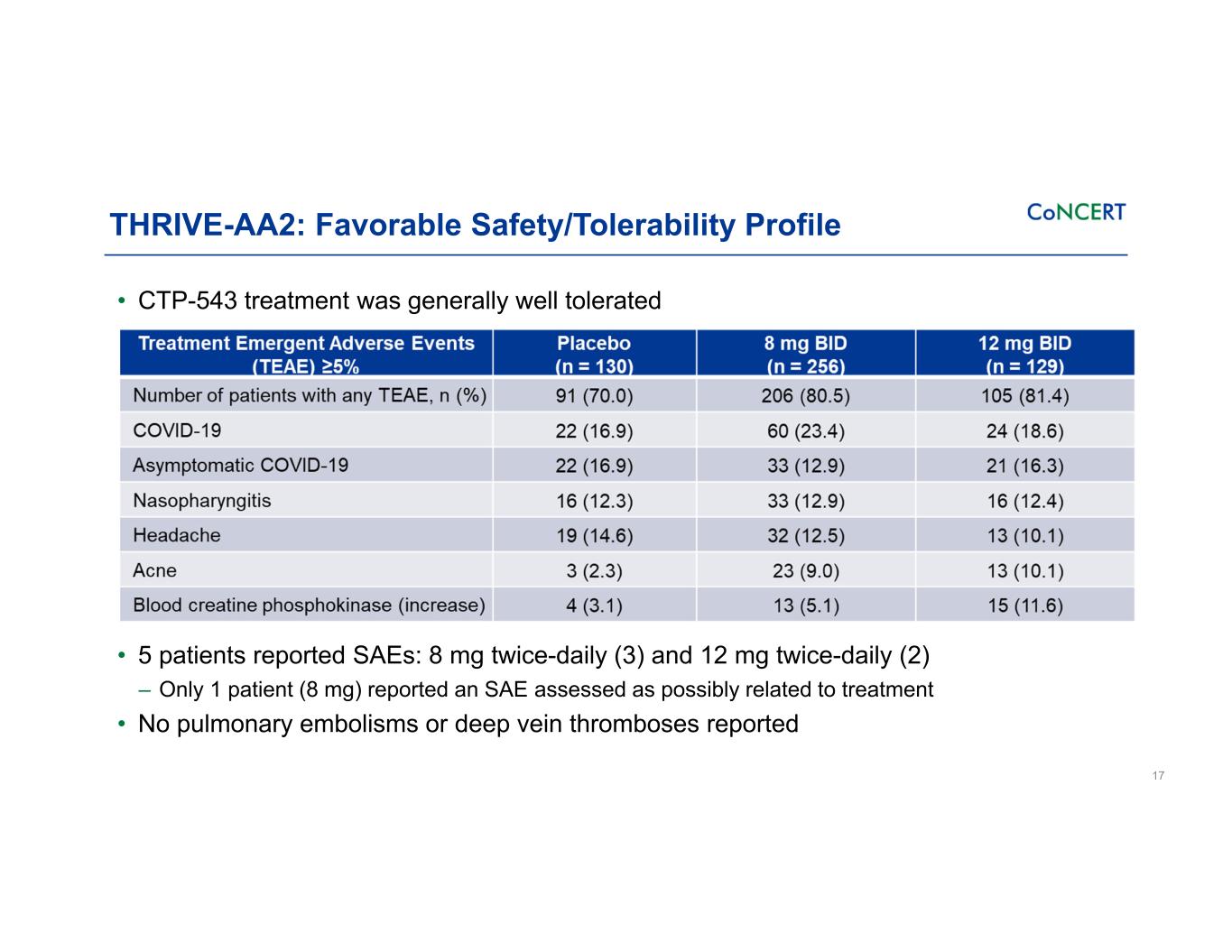 THRIVE-AA2: Favorable Safety/Tolerability Profile

CoNCERT

• CTP-543 treatment was generally well tolerated

| Treatment Emergent Adverse Events (TEAE) ≥5% | Placebo (n = 130) | 8 mg BID (n = 256) | 12 mg BID (n = 129) |
|---|---|---|---|
| Number of patients with any TEAE, n (%) | 91 (70.0) | 206 (80.5) | 105 (81.4) |
| COVID-19 | 22 (16.9) | 60 (23.4) | 24 (18.6) |
| Asymptomatic COVID-19 | 22 (16.9) | 33 (12.9) | 21 (16.3) |
| Nasopharyngitis | 16 (12.3) | 33 (12.9) | 16 (12.4) |
| Headache | 19 (14.6) | 32 (12.5) | 13 (10.1) |
| Acne | 3 (2.3) | 23 (9.0) | 13 (10.1) |
| Blood creatine phosphokinase (increase) | 4 (3.1) | 13 (5.1) | 15 (11.6) |

• 5 patients reported SAEs: 8 mg twice-daily (3) and 12 mg twice-daily (2)
– Only 1 patient (8 mg) reported an SAE assessed as possibly related to treatment
• No pulmonary embolisms or deep vein thromboses reported

17